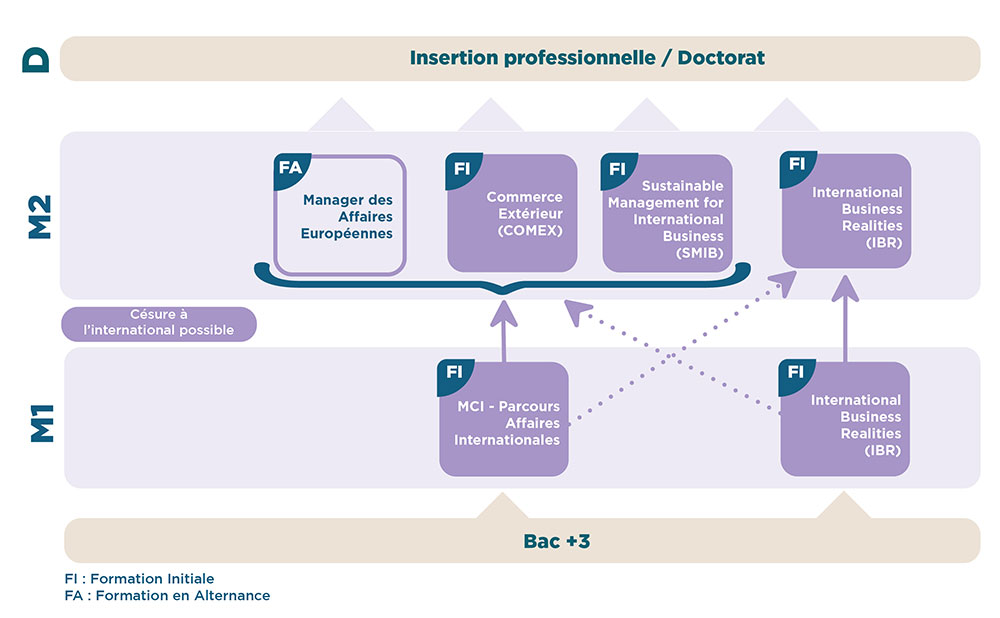 D

Insertion professionnelle / Doctorat

M2

FA
Manager des Affaires Européennes

FI
Commerce Extérieur (COMEX)

FI
Sustainable Management for International Business (SMIB)

FI
International Business Realities (IBR)

Césure à l'international possible

M1

FI
MCI - Parcours Affaires Internationales

FI
International Business Realities (IBR)

Bac +3

FI : Formation Initiale
FA : Formation en Alternance